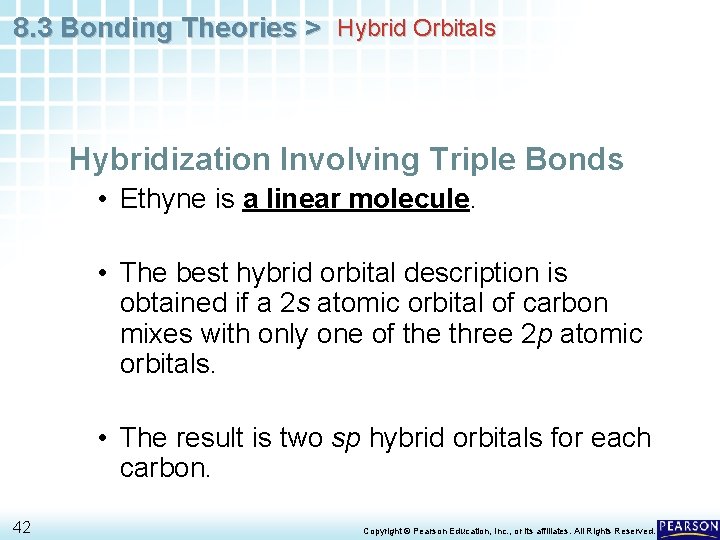 8.3 Bonding Theories > Hybrid Orbitals

Hybridization Involving Triple Bonds

• Ethyne is a linear molecule.

• The best hybrid orbital description is obtained if a 2s atomic orbital of carbon mixes with only one of the three 2p atomic orbitals.

• The result is two sp hybrid orbitals for each carbon.

42

Copyright © Pearson Education, Inc., or its affiliates. All Rights Reserved.

PEARSON